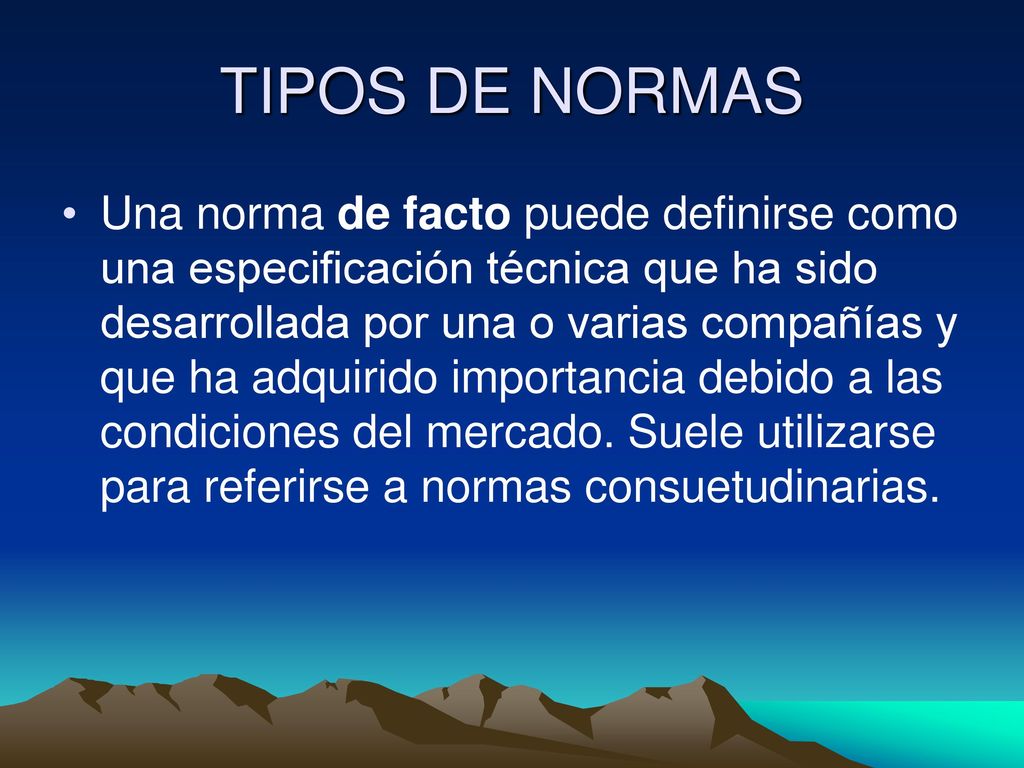 TIPOS DE NORMAS

• Una norma de facto puede definirse como una especificación técnica que ha sido desarrollada por una o varias compañías y que ha adquirido importancia debido a las condiciones del mercado. Suele utilizarse para referirse a normas consuetudinarias.